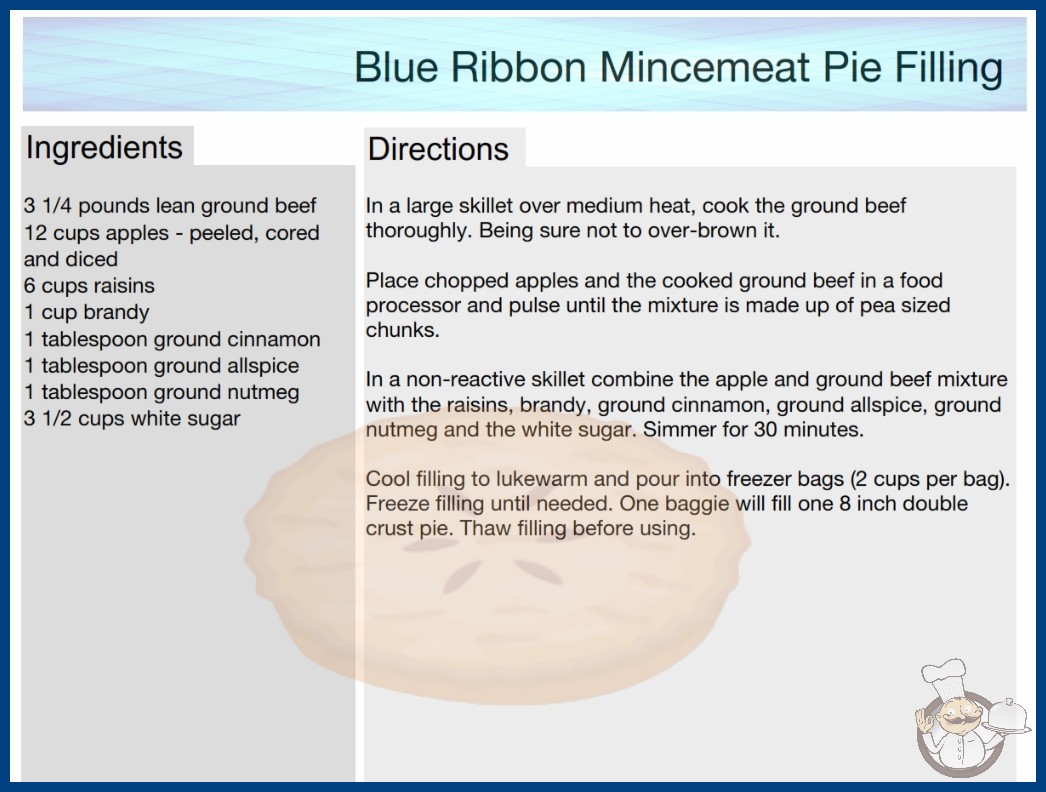 Blue Ribbon Mincemeat Pie Filling

Ingredients

3 1/4 pounds lean ground beef
12 cups apples - peeled, cored and diced
6 cups raisins
1 cup brandy
1 tablespoon ground cinnamon
1 tablespoon ground allspice
1 tablespoon ground nutmeg
3 1/2 cups white sugar

Directions

In a large skillet over medium heat, cook the ground beef thoroughly. Being sure not to over-brown it.

Place chopped apples and the cooked ground beef in a food processor and pulse until the mixture is made up of pea sized chunks.

In a non-reactive skillet combine the apple and ground beef mixture with the raisins, brandy, ground cinnamon, ground allspice, ground nutmeg and the white sugar. Simmer for 30 minutes.

Cool filling to lukewarm and pour into freezer bags (2 cups per bag). Freeze filling until needed. One baggie will fill one 8 inch double crust pie. Thaw filling before using.